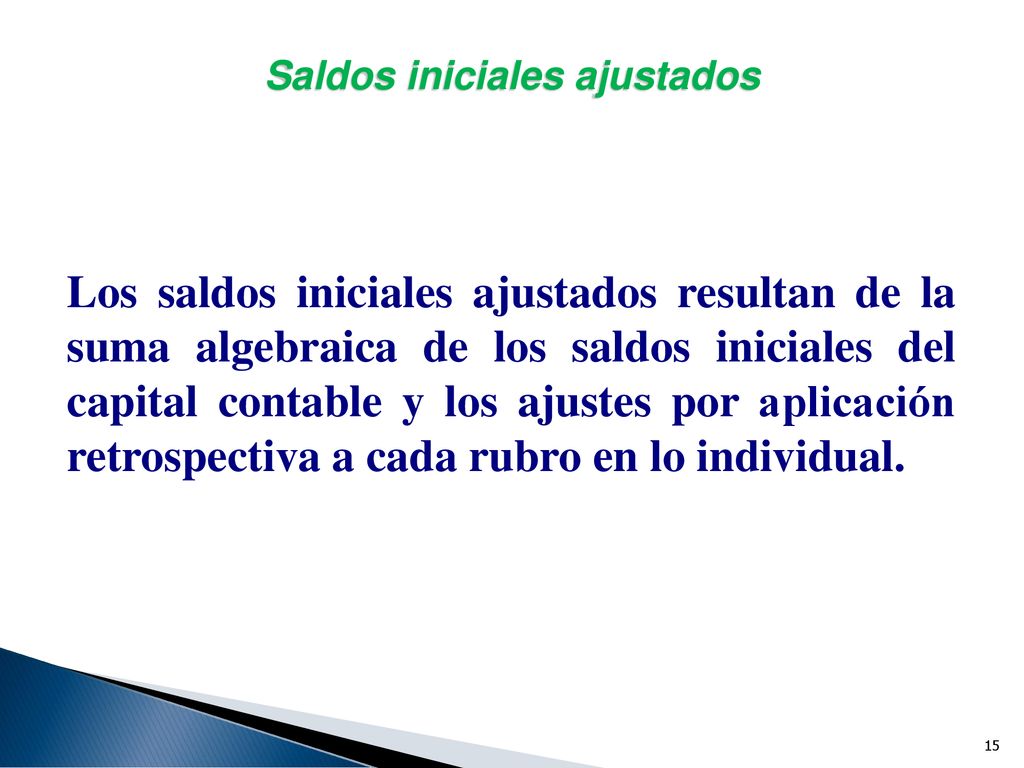 Saldos iniciales ajustados

Los saldos iniciales ajustados resultan de la suma algebraica de los saldos iniciales del capital contable y los ajustes por aplicación retrospectiva a cada rubro en lo individual.

15